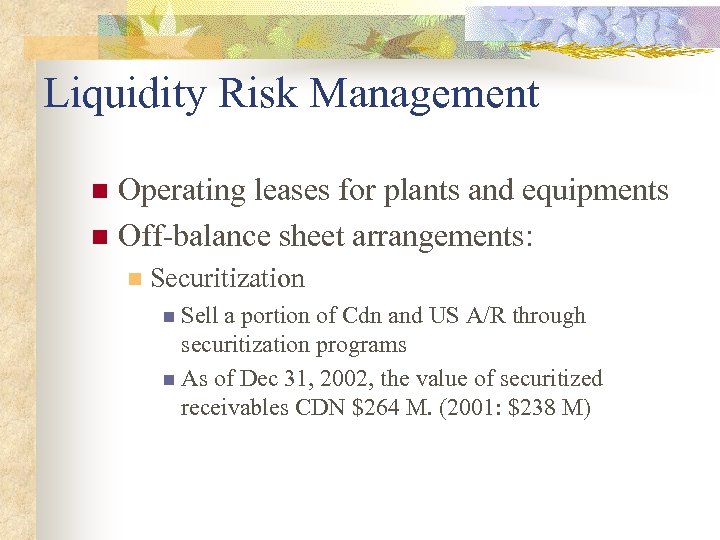 Liquidity Risk Management

Operating leases for plants and equipments

Off-balance sheet arrangements:

Securitization

Sell a portion of Cdn and US A/R through securitization programs

As of Dec 31, 2002, the value of securitized receivables CDN \$264 M. (2001: \$238 M)